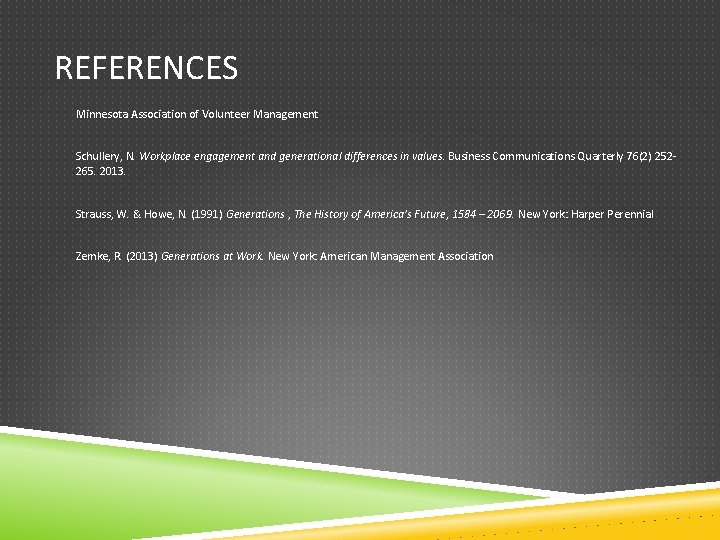 REFERENCES

Minnesota Association of Volunteer Management

Schullery, N. Workplace engagement and generational differences in values. Business Communications Quarterly 76(2) 252-265. 2013.

Strauss, W. & Howe, N. (1991) Generations , The History of America's Future, 1584 – 2069. New York: Harper Perennial

Zemke, R. (2013) Generations at Work. New York: American Management Association